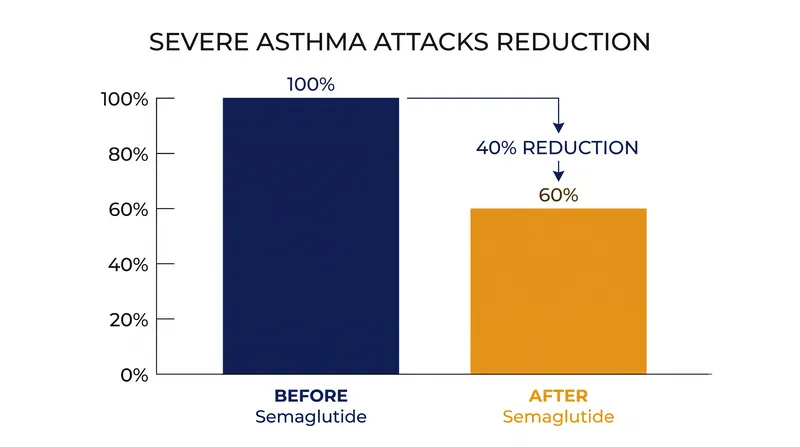 SEVERE ASTHMA ATTACKS REDUCTION

100%
80%
60%
40%
20%
0%

100%

40% REDUCTION

60%

BEFORE
Semaglutide

AFTER
Semaglutide